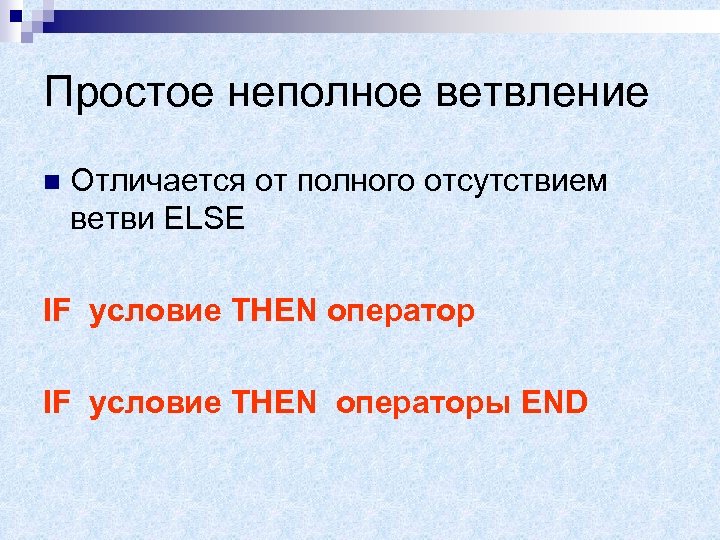 Простое неполное ветвление

Отличается от полного отсутствием ветви ELSE

IF условие THEN оператор

IF условие THEN операторы END